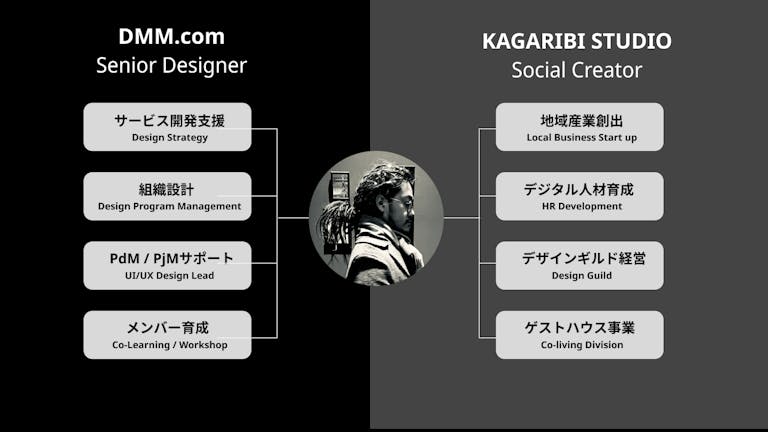 DMM.com
Senior Designer

サービス開発支援
Design Strategy

組織設計
Design Program Management

PdM / PjMサポート
UI/UX Design Lead

メンバー育成
Co-Learning / Workshop

KAGARIBI STUDIO
Social Creator

地域産業創出
Local Business Start up

デジタル人材育成
HR Development

デザインギルド経営
Design Guild

ゲストハウス事業
Co-living Division